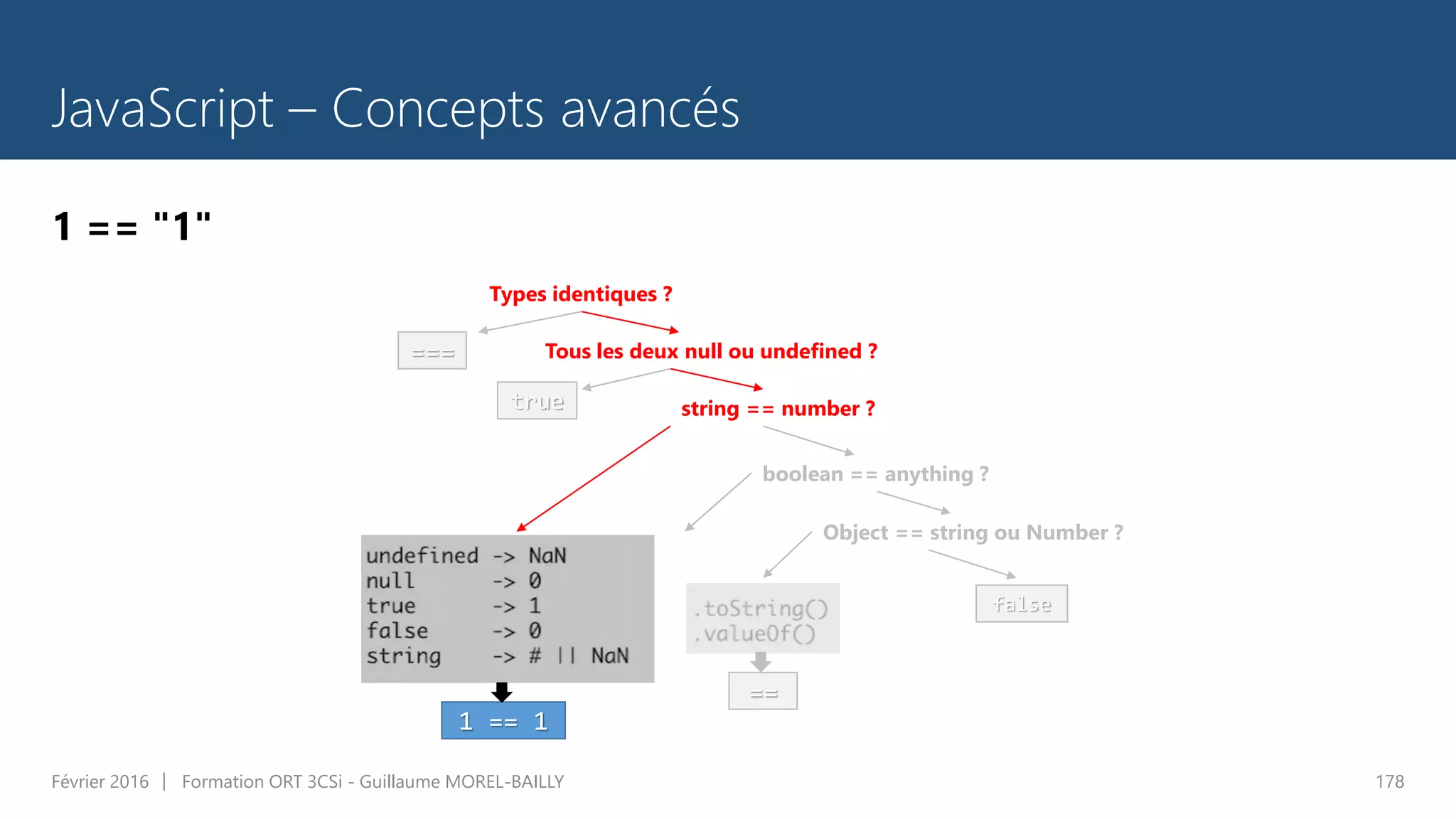 JavaScript – Concepts avancés

1 == "1"

Types identiques ?

===

Tous les deux null ou undefined ?

true

string == number ?

boolean == anything ?

Object == string ou Number ?

undefined -> NaN
null -> 0
true -> 1
false -> 0
string -> # || NaN

1 == 1

.toString()
.valueOf()

==

false

Février 2016 | Formation ORT 3CSi - Guillaume MOREL-BAILLY

178